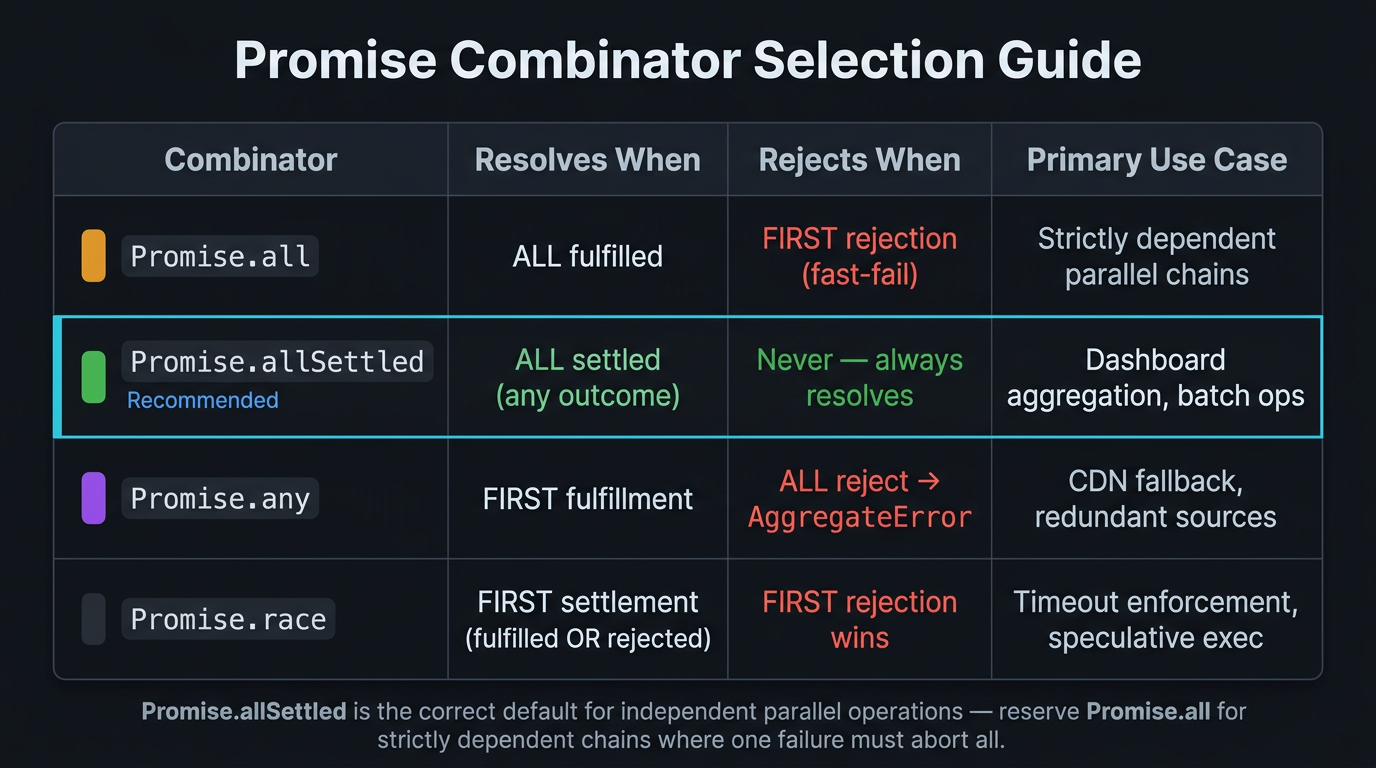 Promise Combinator Selection Guide

| Combinator | Resolves When | Rejects When | Primary Use Case |
|---|---|---|---|
| Promise.all | ALL fulfilled | FIRST rejection (fast-fail) | Strictly dependent parallel chains |
| Promise.allSettled Recommended | ALL settled (any outcome) | Never — always resolves | Dashboard aggregation, batch ops |
| Promise.any | FIRST fulfillment | ALL reject → AggregateError | CDN fallback, redundant sources |
| Promise.race | FIRST settlement (fulfilled OR rejected) | FIRST rejection wins | Timeout enforcement, speculative exec |

Promise.allSettled is the correct default for independent parallel operations — reserve Promise.all for strictly dependent chains where one failure must abort all.